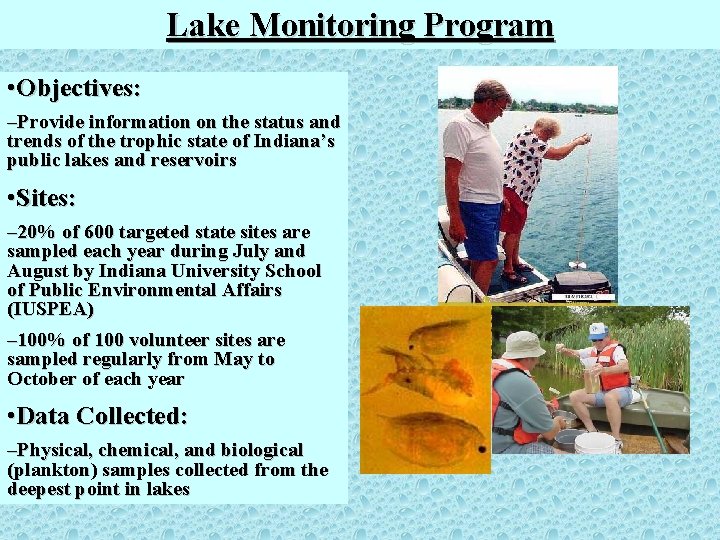 Lake Monitoring Program

•Objectives:

–Provide information on the status and trends of the trophic state of Indiana's public lakes and reservoirs

•Sites:

–20% of 600 targeted state sites are sampled each year during July and August by Indiana University School of Public Environmental Affairs (IUSPEA)

–100% of 100 volunteer sites are sampled regularly from May to October of each year

•Data Collected:

–Physical, chemical, and biological (plankton) samples collected from the deepest point in lakes